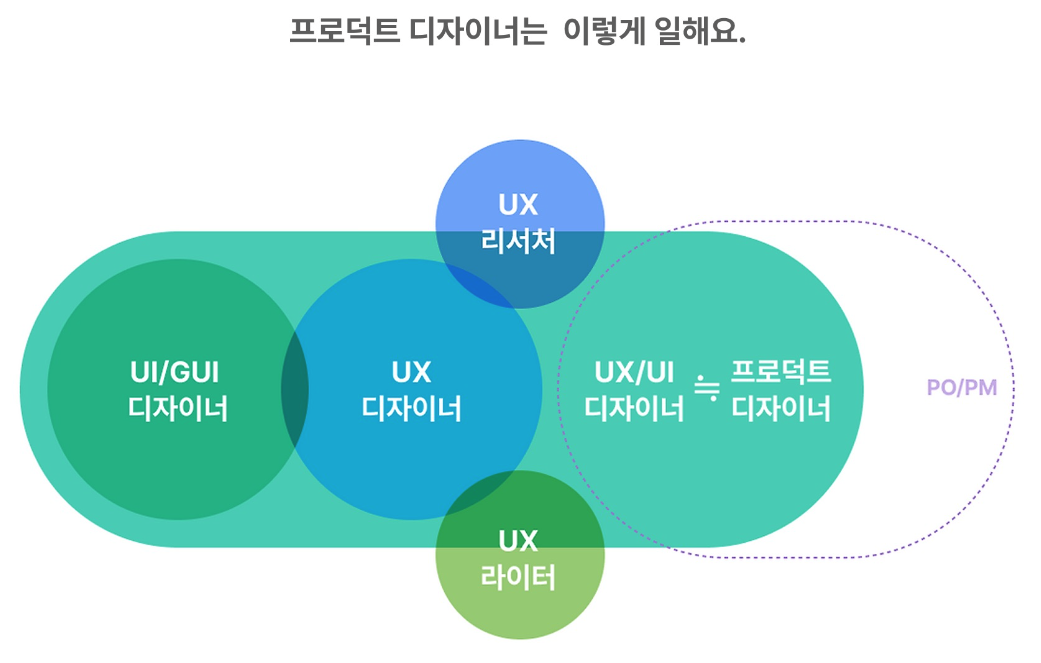 프로덕트 디자이너는 이렇게 일해요.

UX
리서처

UI/GUI
디자이너

UX
디자이너

UX/UI
디자이너

≒

프로덕트
디자이너

PO/PM

UX
라이터